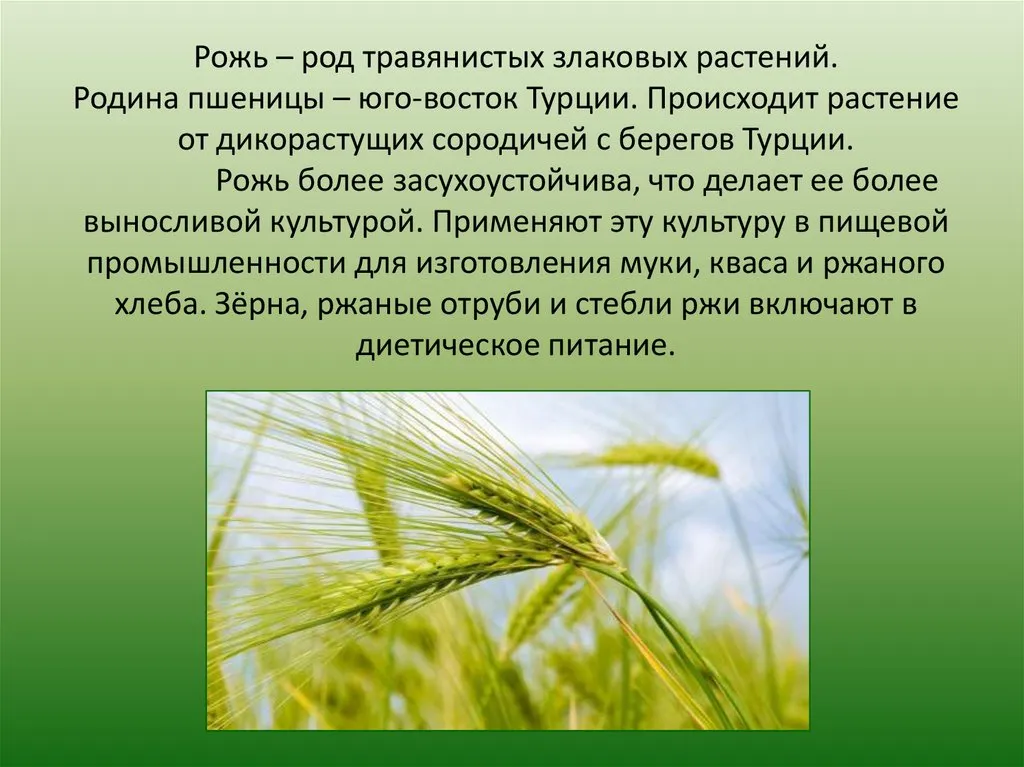 Рожь – род травянистых злаковых растений. Родина пшеницы – юго-восток Турции. Происходит растение от дикорастущих сородичей с берегов Турции.

Рожь более засухоустойчива, что делает ее более выносливой культурой. Применяют эту культуру в пищевой промышленности для изготовления муки, кваса и ржаного хлеба. Зёрна, ржаные отруби и стебли ржи включают в диетическое питание.